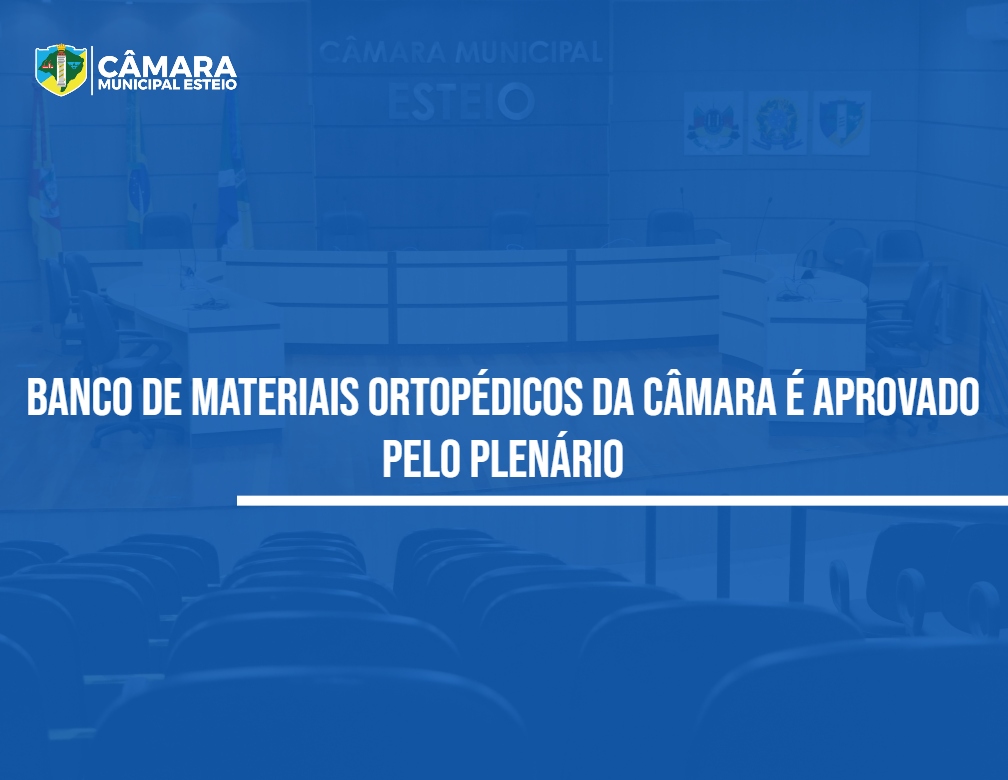 CÂMARA
MUNICIPAL ESTEIO

CÂMARA MUNICIPAL
ESTEIO

BANCO DE MATERIAIS ORTOPÉDICOS DA CÂMARA É APROVADO PELO PLENÁRIO